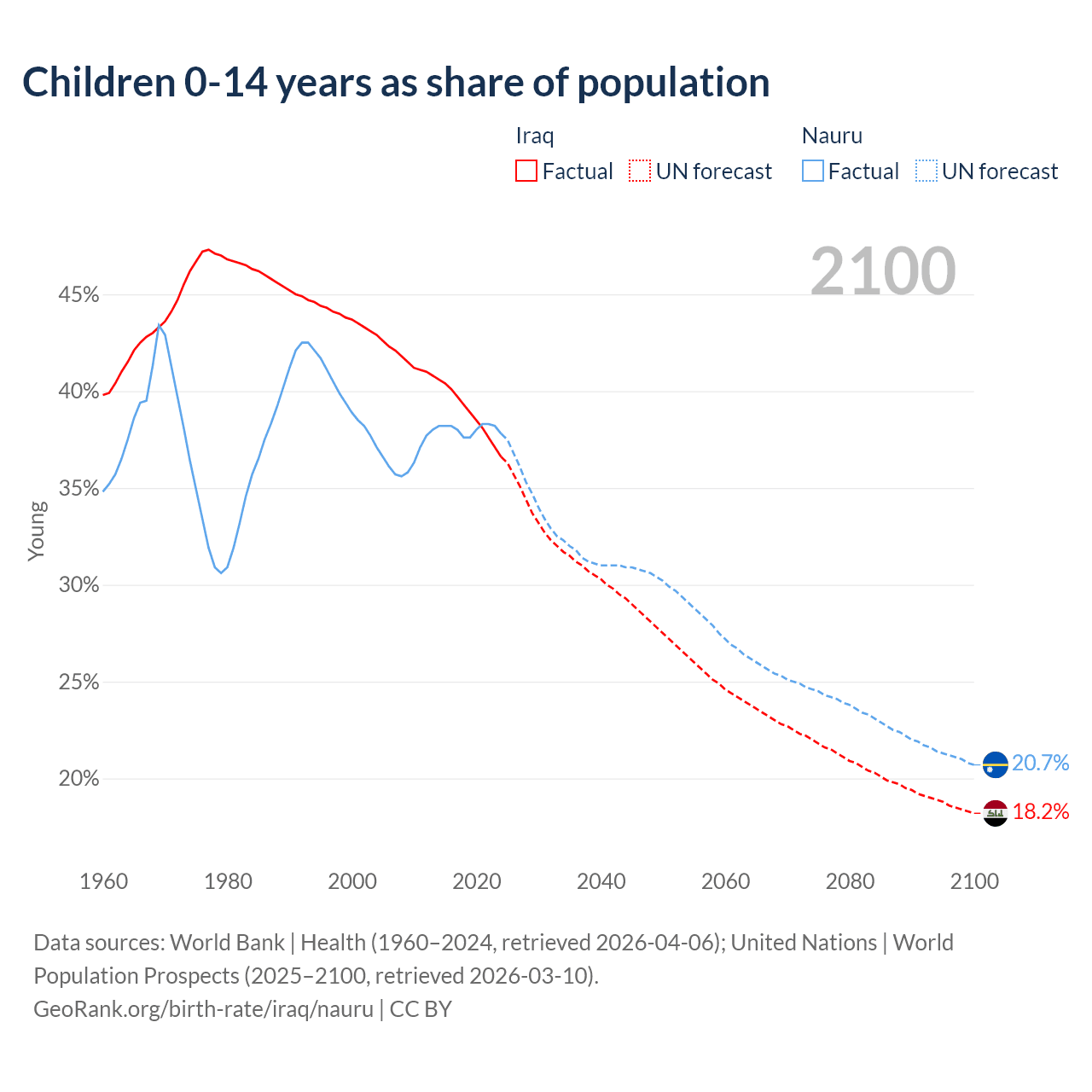 Children 0-14 years as share of population

Iraq
Factual
UN forecast

Nauru
Factual
UN forecast

2100

45%
40%
35%
30%
25%
20%

Young

20.7%
18.2%

1960
1980
2000
2020
2040
2060
2080
2100

Data sources: World Bank | Health (1960–2024, retrieved 2026-04-06); United Nations | World Population Prospects (2025–2100, retrieved 2026-03-10).
GeoRank.org/birth-rate/iraq/nauru | CC BY